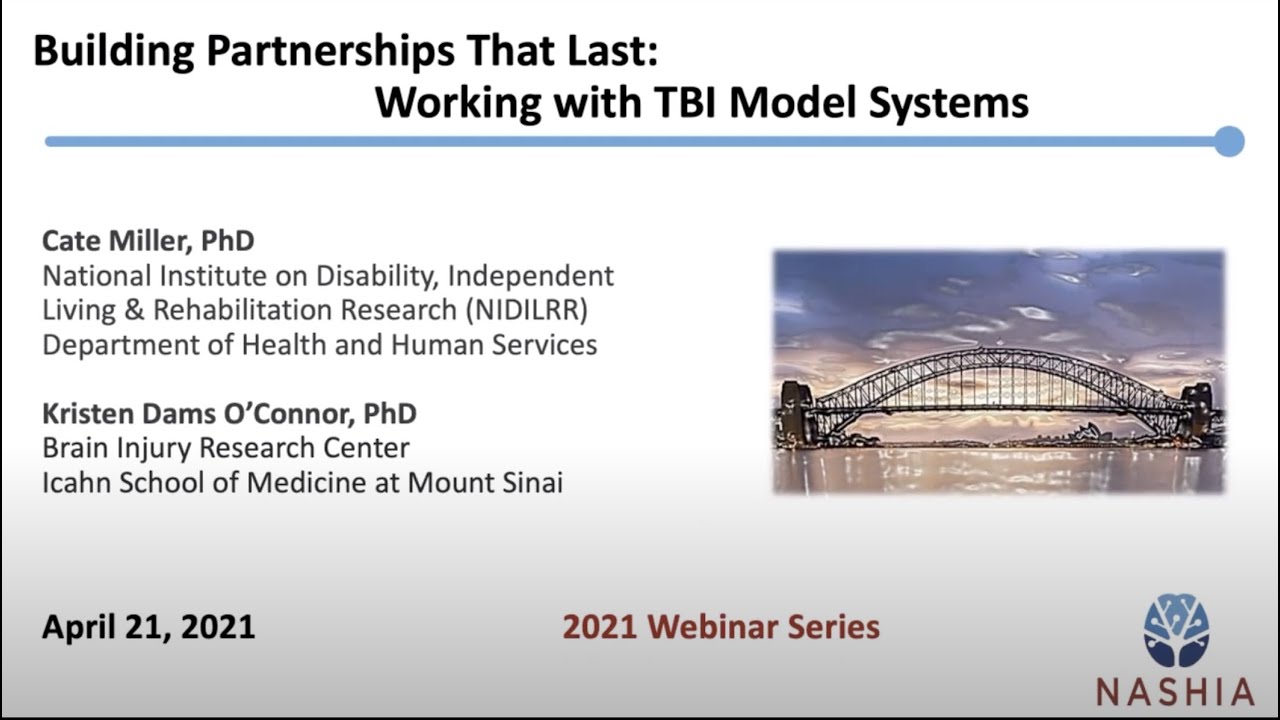 Building Partnerships That Last:
Working with TBI Model Systems

Cate Miller, PhD
National Institute on Disability, Independent Living & Rehabilitation Research (NIDILRR)
Department of Health and Human Services

Kristen Dams O'Connor, PhD
Brain Injury Research Center
Icahn School of Medicine at Mount Sinai

April 21, 2021

2021 Webinar Series

NASHIA